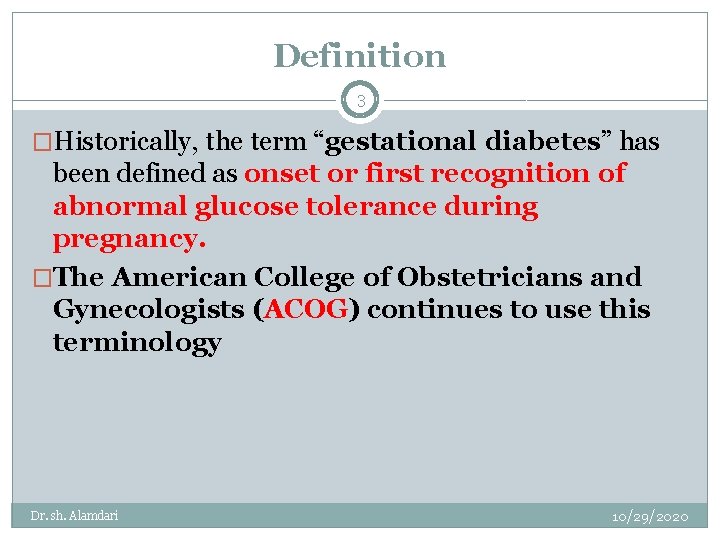 Definition

3

□Historically, the term “gestational diabetes” has been defined as onset or first recognition of abnormal glucose tolerance during pregnancy.

□The American College of Obstetricians and Gynecologists (ACOG) continues to use this terminology

Dr. sh. Alamdari

10/29/2020